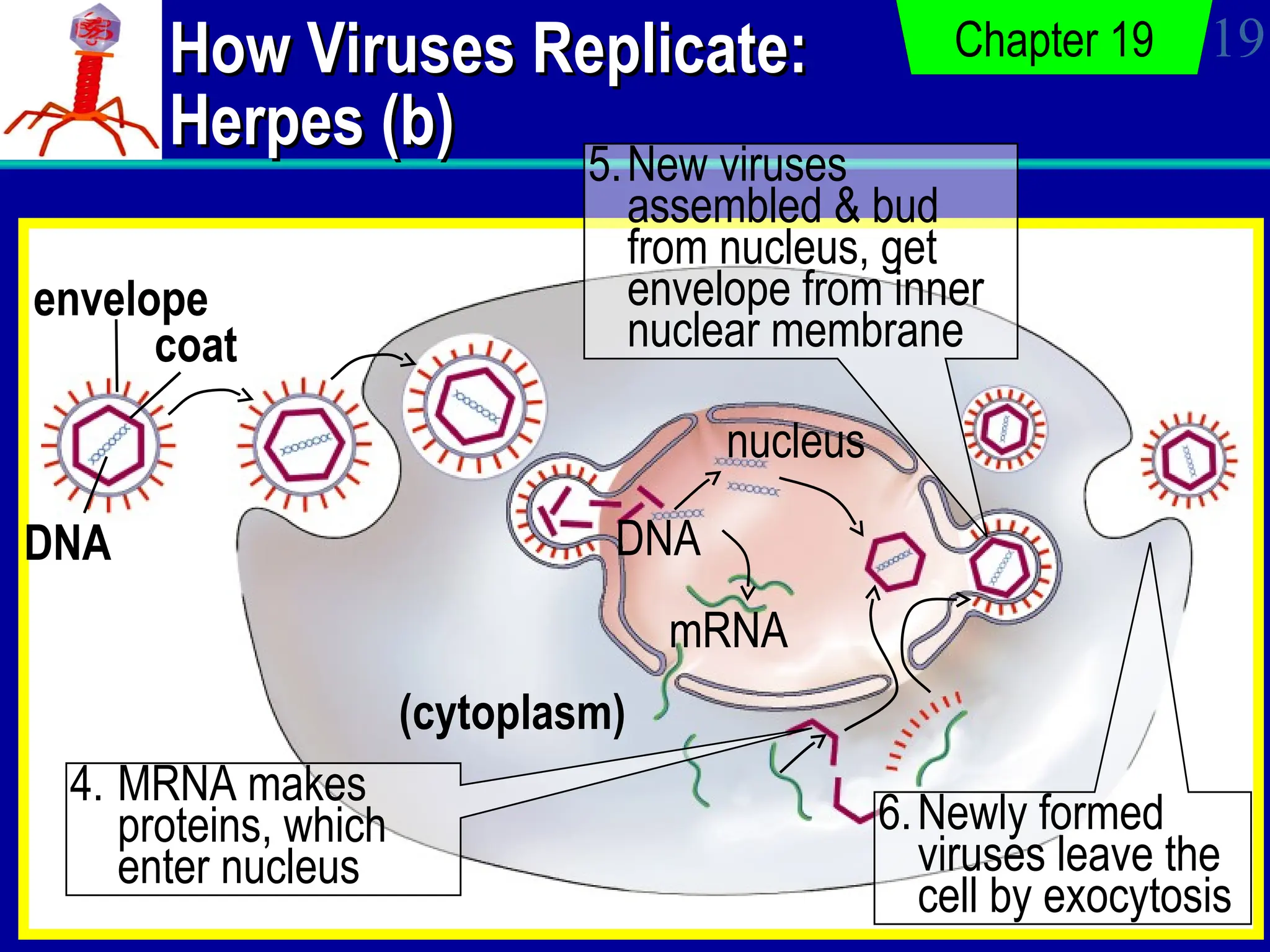 How Viruses Replicate: Herpes (b)

Chapter 19

19

5. New viruses assembled & bud from nucleus, get envelope from inner nuclear membrane

envelope

coat

DNA

nucleus

DNA

mRNA

(cytoplasm)

4. MRNA makes proteins, which enter nucleus

6. Newly formed viruses leave the cell by exocytosis